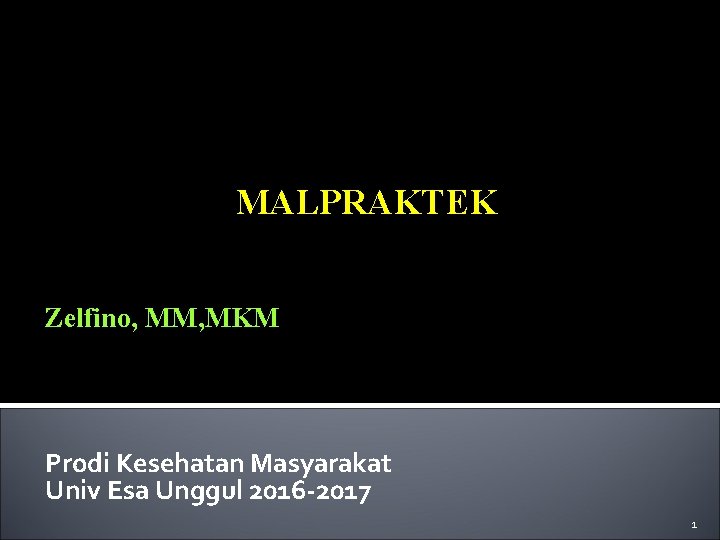 MALPRAKTEK

Zelfino, MM,MKM

Prodi Kesehatan Masyarakat
Univ Esa Unggul 2016-2017

1